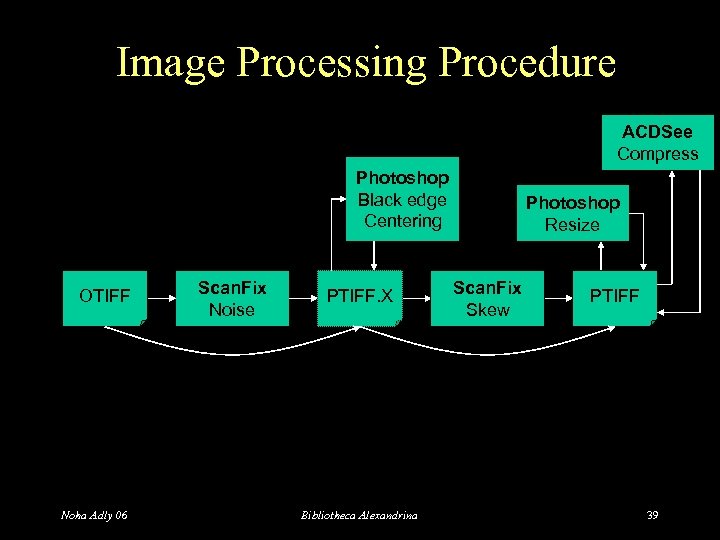 Image Processing Procedure

ACDSee
Compress

Photoshop
Black edge
Centering

Photoshop
Resize

OTIFF

ScanFix
Noise

PTIFF.X

ScanFix
Skew

PTIFF

Noha Adly 06

Bibliotheca Alexandrina

39